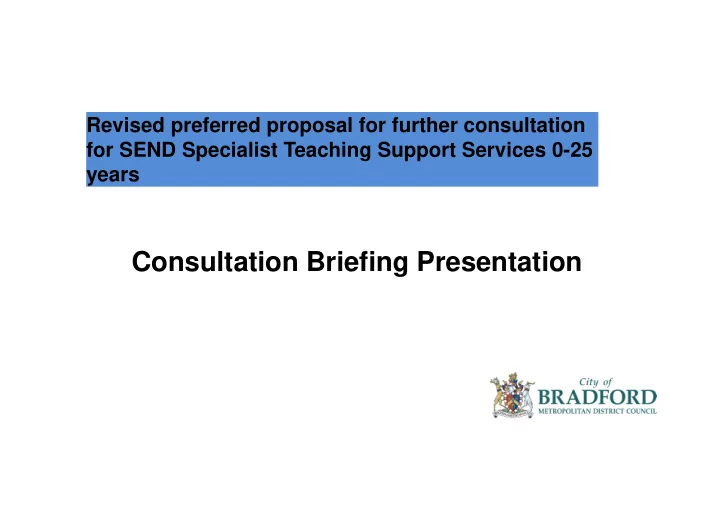 Revised preferred proposal for further consultation for SEND Specialist Teaching Support Services 0-25 years

Consultation Briefing Presentation

City of
BRADFORD
METROPOLITAN DISTRICT COUNCIL